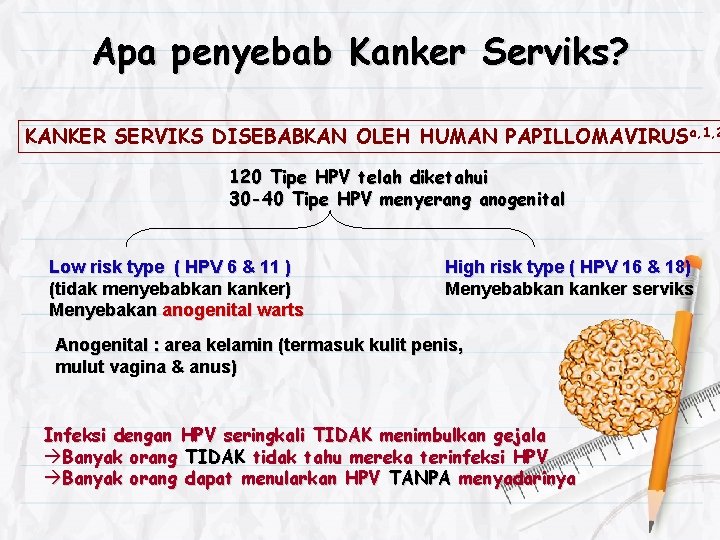 Apa penyebab Kanker Serviks?

KANKER SERVIKS DISEBABKAN OLEH HUMAN PAPILLOMAVIRUS$^{a,1,2}$

120 Tipe HPV telah diketahui
30-40 Tipe HPV menyerang anogenital

Low risk type ( HPV 6 & 11 )
(tidak menyebabkan kanker)
Menyebakan anogenital warts

High risk type ( HPV 16 & 18)
Menyebabkan kanker serviks

Anogenital : area kelamin (termasuk kulit penis, mulut vagina & anus)

Infeksi dengan HPV seringkali TIDAK menimbulkan gejala
→Banyak orang TIDAK tidak tahu mereka terinfeksi HPV
→Banyak orang dapat menularkan HPV TANPA menyadarinya